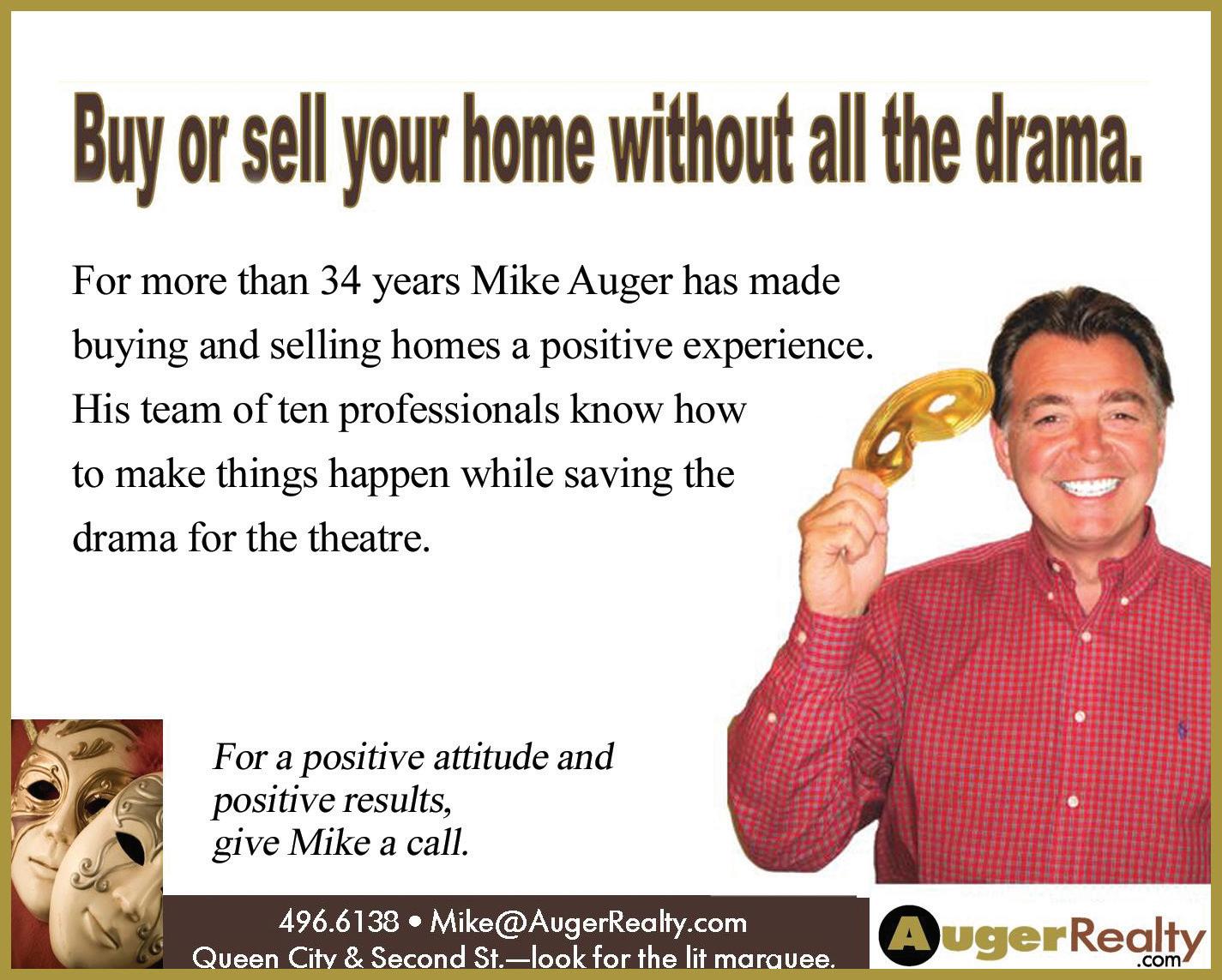 Buy or sell your home without all the drama.

For more than 34 years Mike Auger has made buying and selling homes a positive experience. His team of ten professionals know how to make things happen while saving the drama for the theatre.

For a positive attitude and positive results, give Mike a call.

496.6138 • Mike@AugerRealty.com
Queen City & Second St.—look for the lit marquee.

AugerRealty .com